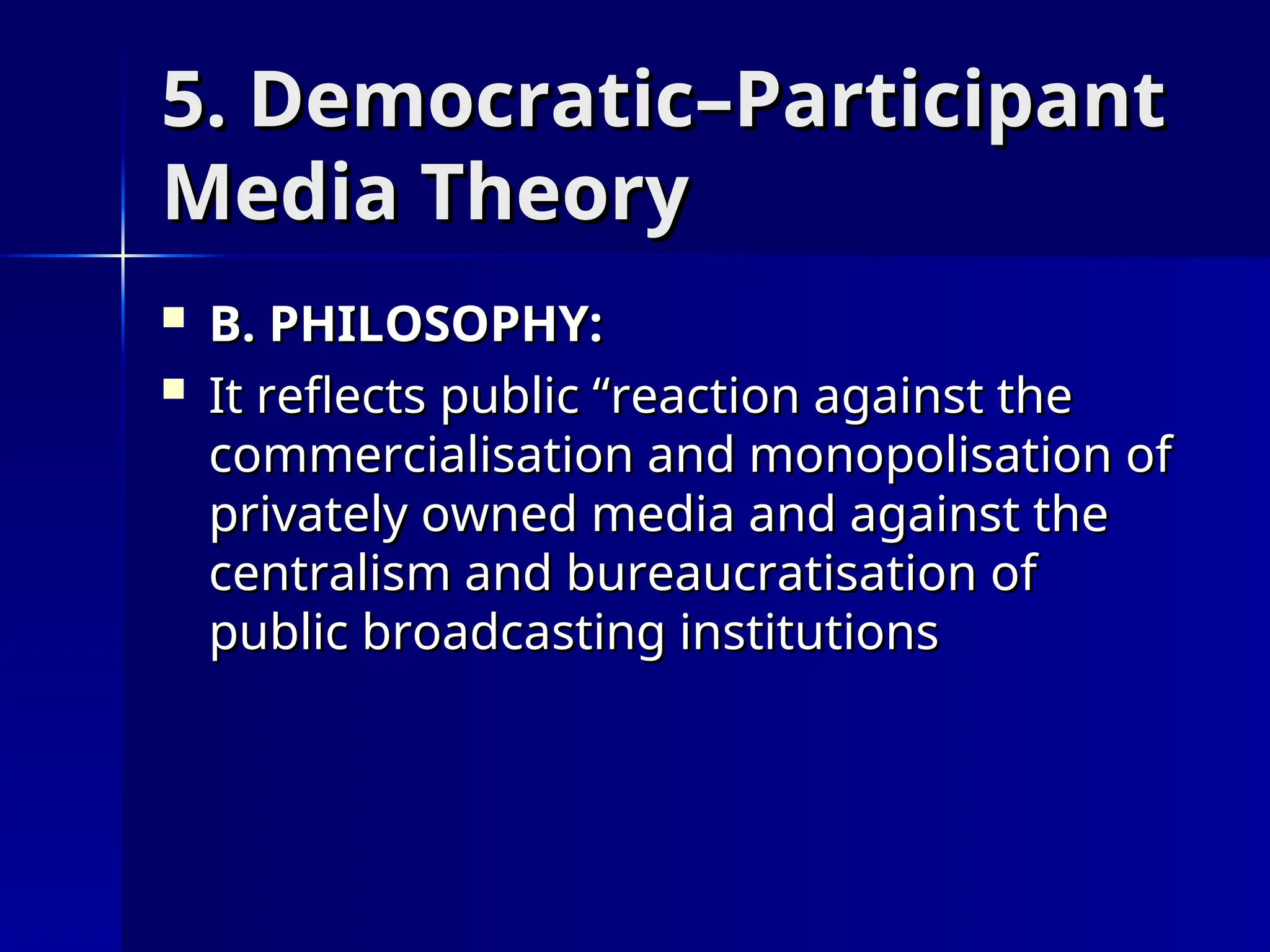 5. Democratic–Participant Media Theory

B. PHILOSOPHY:

It reflects public “reaction against the commercialisation and monopolisation of privately owned media and against the centralism and bureaucratisation of public broadcasting institutions